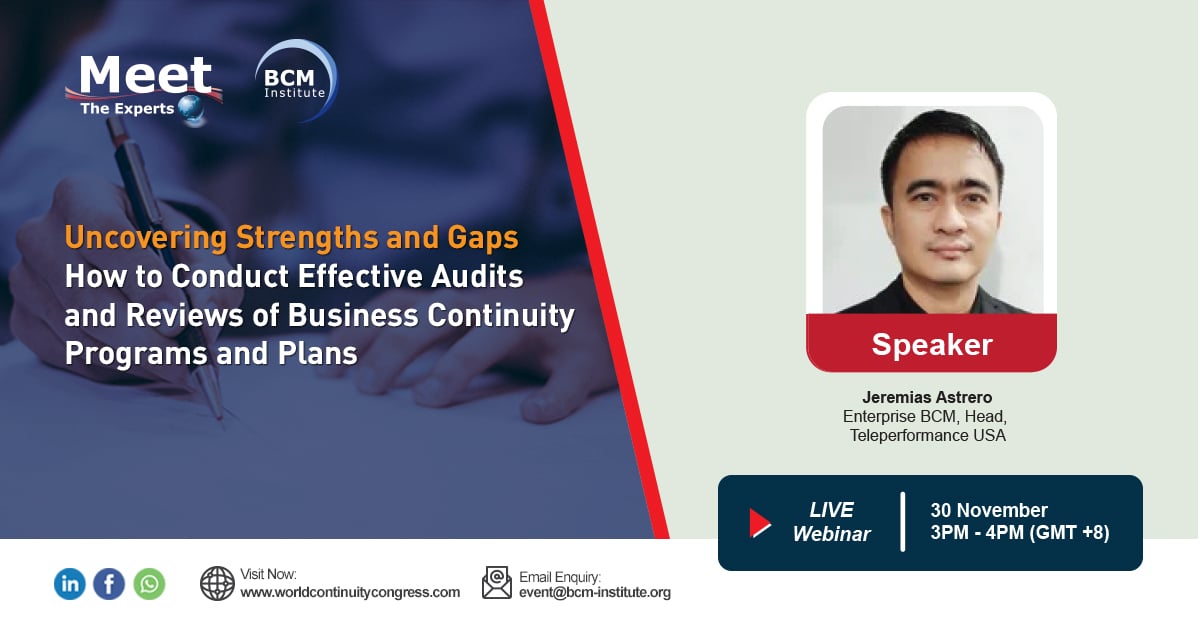 Meet
The Experts

BCM
Institute

Uncovering Strengths and Gaps
How to Conduct Effective Audits and Reviews of Business Continuity Programs and Plans

Speaker

Jeremias Astrero
Enterprise BCM, Head,
Teleperformance USA

LIVE
Webinar

30 November
3PM - 4PM (GMT +8)

in f

Visit Now:
www.worldcontinuitycongress.com

Email Enquiry:
event@bcm-institute.org